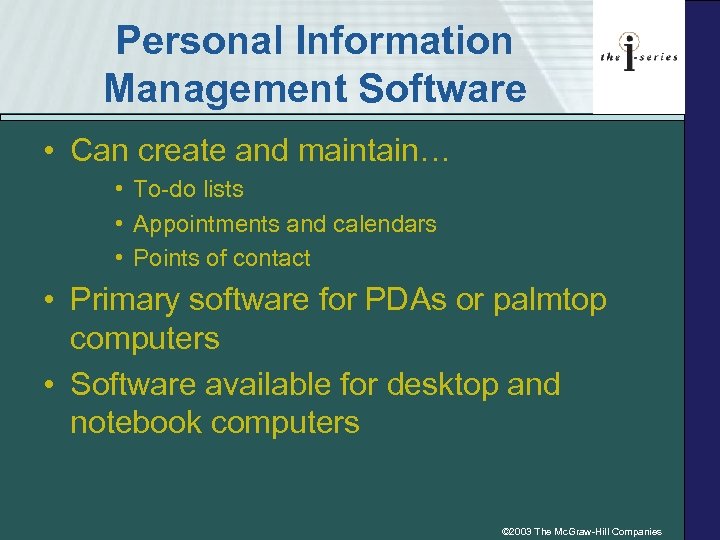 Personal Information Management Software

the i-series

• Can create and maintain…
 • To-do lists
 • Appointments and calendars
 • Points of contact
• Primary software for PDAs or palmtop computers
• Software available for desktop and notebook computers

©2003 The McGraw-Hill Companies